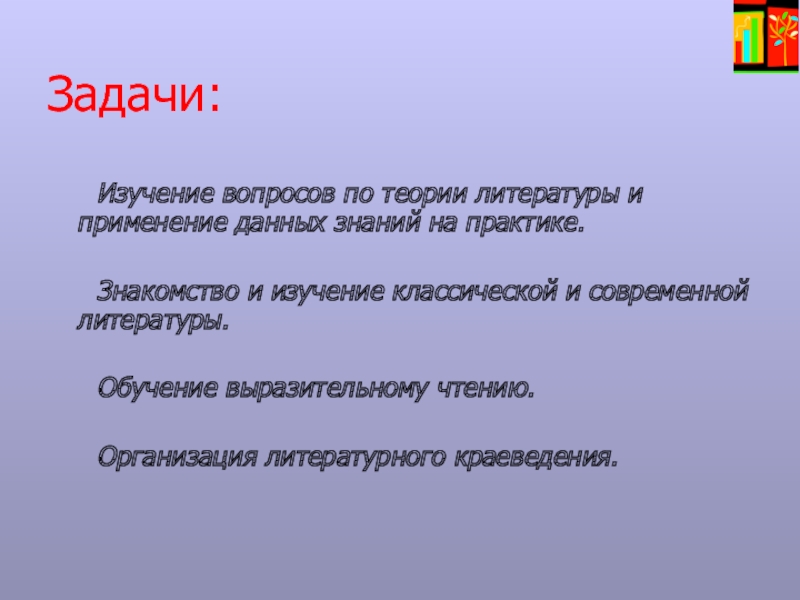 Задачи:

Изучение вопросов по теории литературы и применение данных знаний на практике.

Знакомство и изучение классической и современной литературы.

Обучение выразительному чтению.

Организация литературного краеведения.